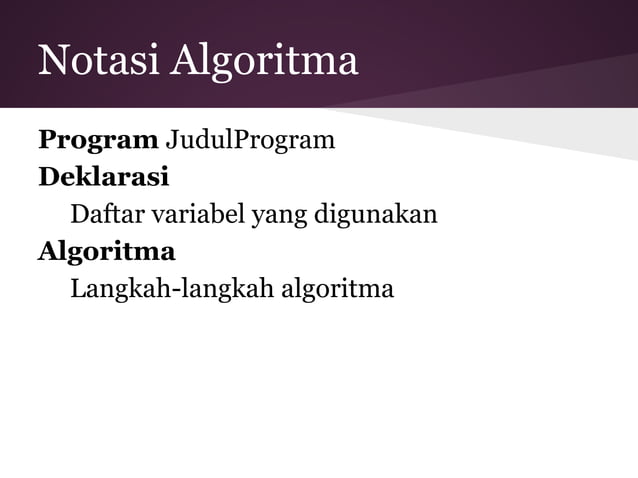 Notasi Algoritma

Program JudulProgram
Deklarasi
Daftar variabel yang digunakan
Algoritma
Langkah-langkah algoritma